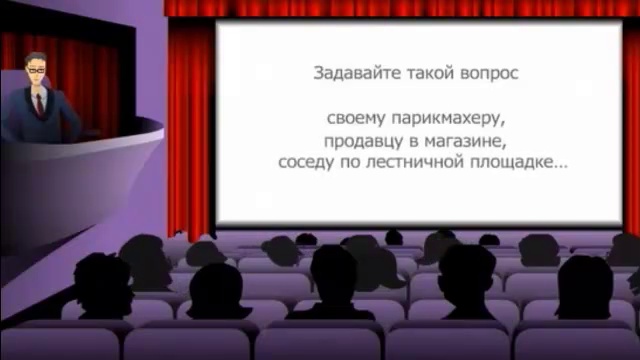 Задавайте такой вопрос

своему парикмахеру,
продавцу в магазине,
соседу по лестничной площадке…